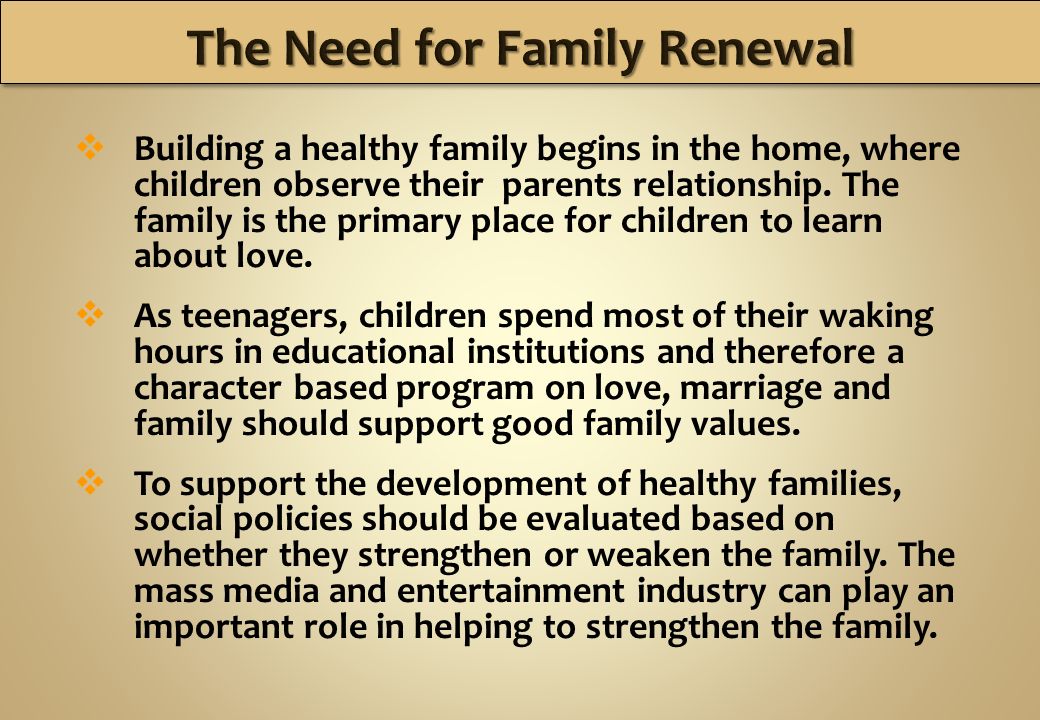 The Need for Family Renewal

❖ Building a healthy family begins in the home, where children observe their parents relationship. The family is the primary place for children to learn about love.

❖ As teenagers, children spend most of their waking hours in educational institutions and therefore a character based program on love, marriage and family should support good family values.

❖ To support the development of healthy families, social policies should be evaluated based on whether they strengthen or weaken the family. The mass media and entertainment industry can play an important role in helping to strengthen the family.